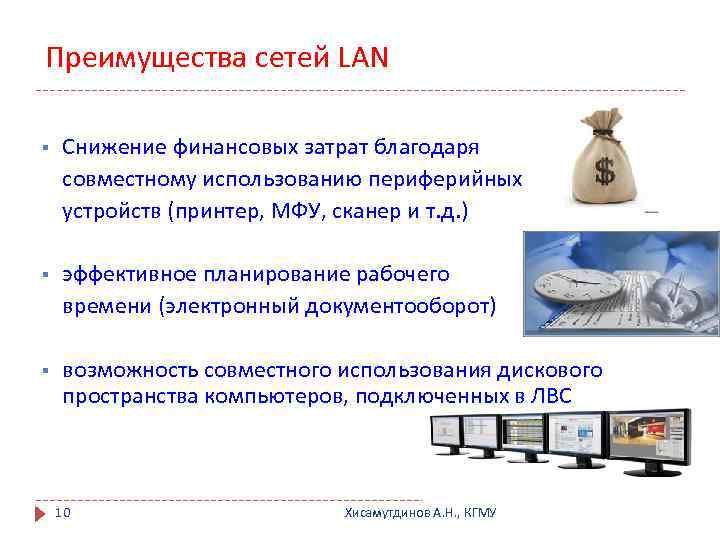 Преимущества сетей LAN

▪ Снижение финансовых затрат благодаря совместному использованию периферийных устройств (принтер, МФУ, сканер и т.д.)

▪ эффективное планирование рабочего времени (электронный документооборот)

▪ возможность совместного использования дискового пространства компьютеров, подключенных в ЛВС

$

10

Хисамутдинов А.Н., КГМУ